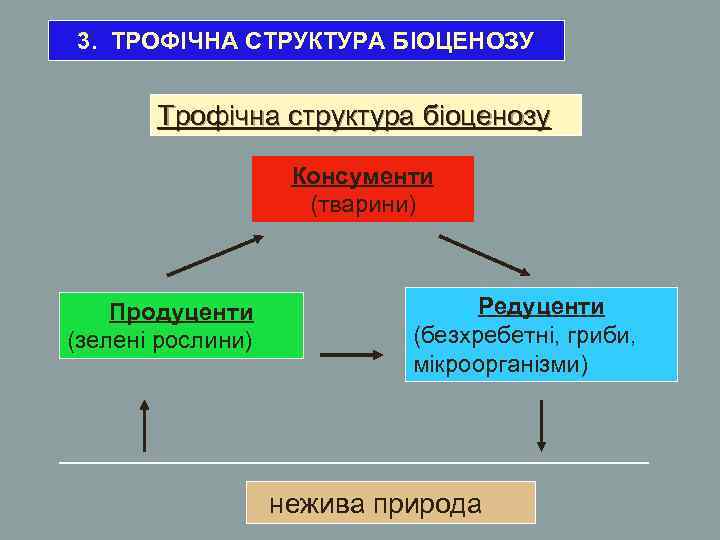 3. ТРОФІЧНА СТРУКТУРА БІОЦЕНОЗУ

Трофічна структура біоценозу

Консументи
(тварини)

Продуценти
(зелені рослини)

Редуценти
(безхребетні, гриби, мікроорганізми)

нежива природа